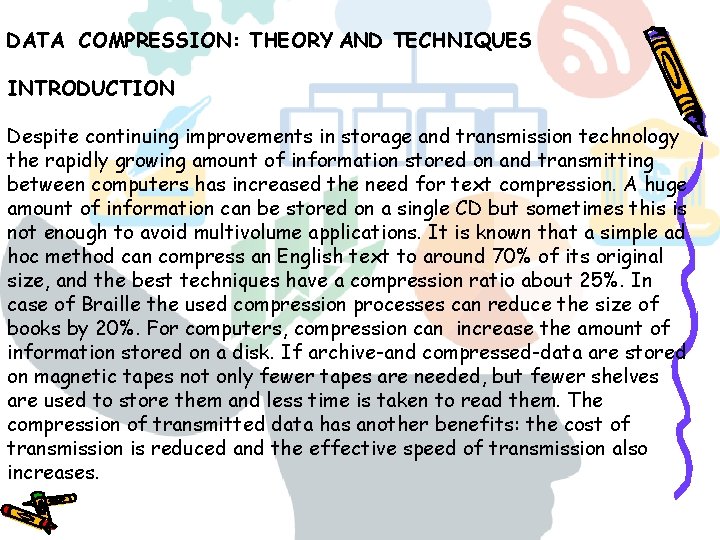 DATA COMPRESSION: THEORY AND TECHNIQUES

INTRODUCTION

Despite continuing improvements in storage and transmission technology the rapidly growing amount of information stored on and transmitting between computers has increased the need for text compression. A huge amount of information can be stored on a single CD but sometimes this is not enough to avoid multivolume applications. It is known that a simple ad hoc method can compress an English text to around 70% of its original size, and the best techniques have a compression ratio about 25%. In case of Braille the used compression processes can reduce the size of books by 20%. For computers, compression can increase the amount of information stored on a disk. If archive-and compressed-data are stored on magnetic tapes not only fewer tapes are needed, but fewer shelves are used to store them and less time is taken to read them. The compression of transmitted data has another benefits: the cost of transmission is reduced and the effective speed of transmission also increases.